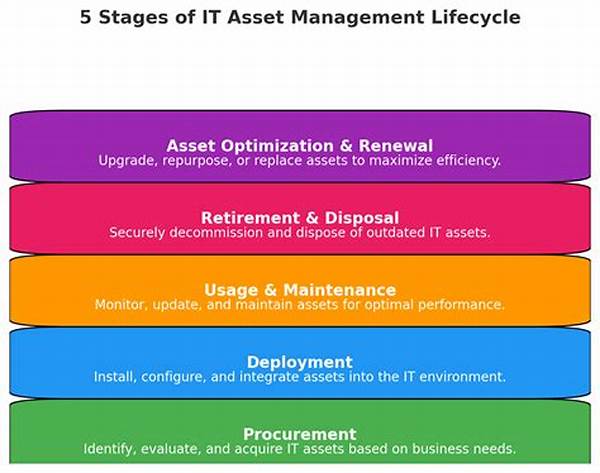 5 Stages of IT Asset Management Lifecycle

Asset Optimization & Renewal
Upgrade, repurpose, or replace assets to maximize efficiency.

Retirement & Disposal
Securely decommission and dispose of outdated IT assets.

Usage & Maintenance
Monitor, update, and maintain assets for optimal performance.

Deployment
Install, configure, and integrate assets into the IT environment.

Procurement
Identify, evaluate, and acquire IT assets based on business needs.